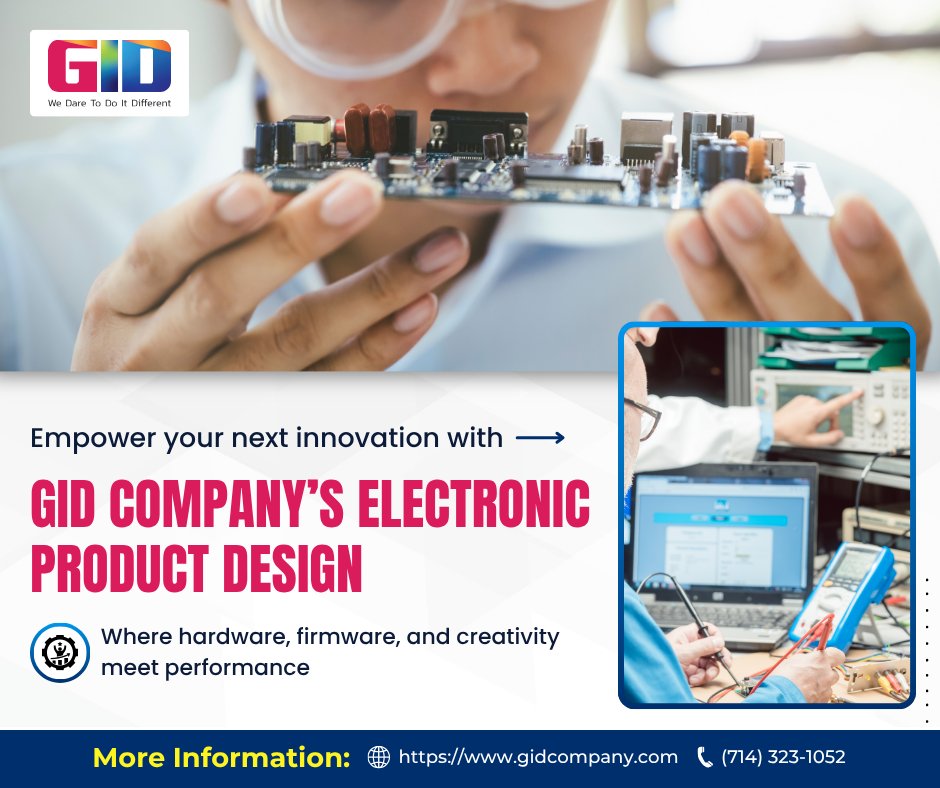 GID
We Dare To Do It Different

Empower your next innovation with

GID COMPANY'S ELECTRONIC PRODUCT DESIGN

Where hardware, firmware, and creativity meet performance

More Information: https://www.gidcompany.com (714) 323-1052